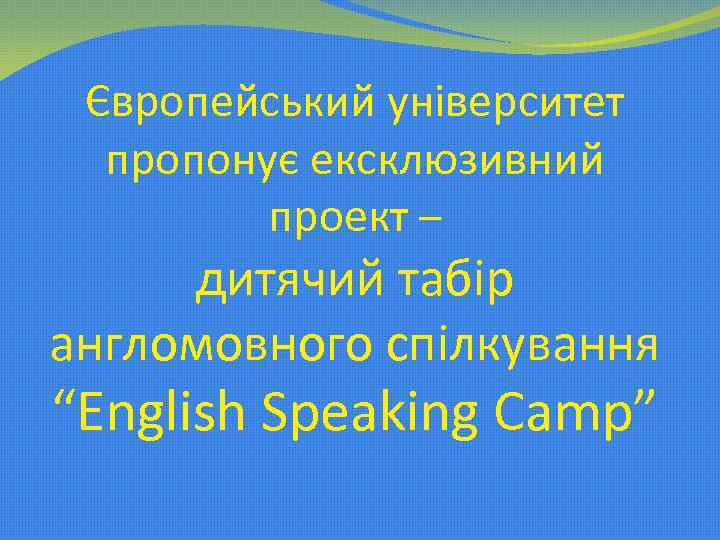 Європейський університет пропонує ексклюзивний проект –
дитячий табір англомовного спілкування
“English Speaking Camp”